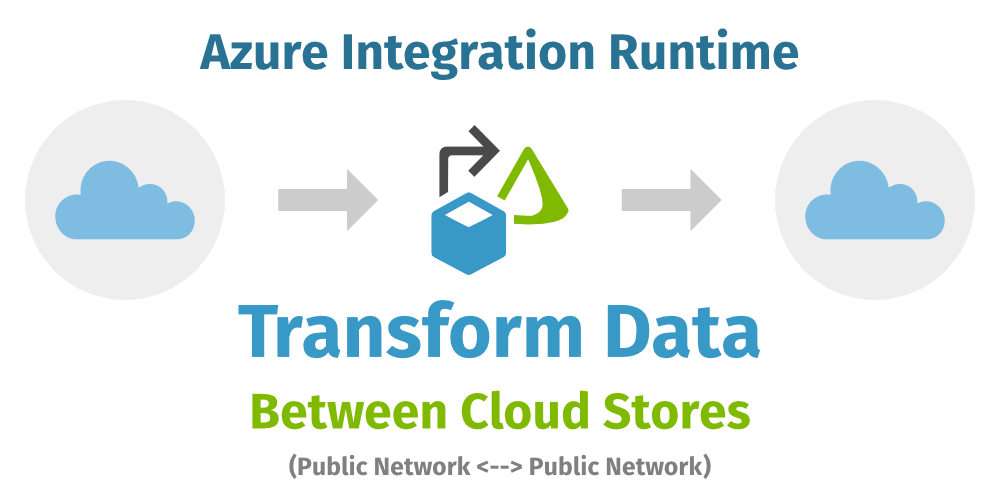 Azure Integration Runtime

Transform Data

Between Cloud Stores

(Public Network <--> Public Network)